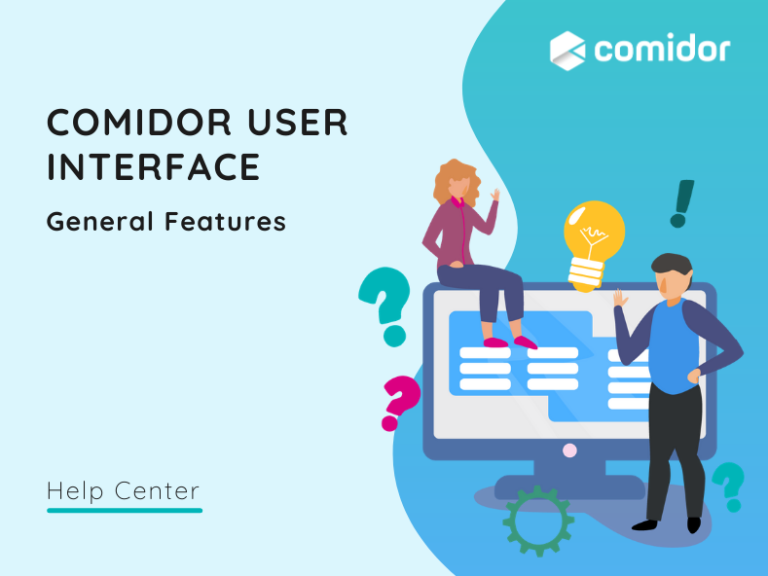 comidor

COMIDOR USER INTERFACE

General Features

Help Center